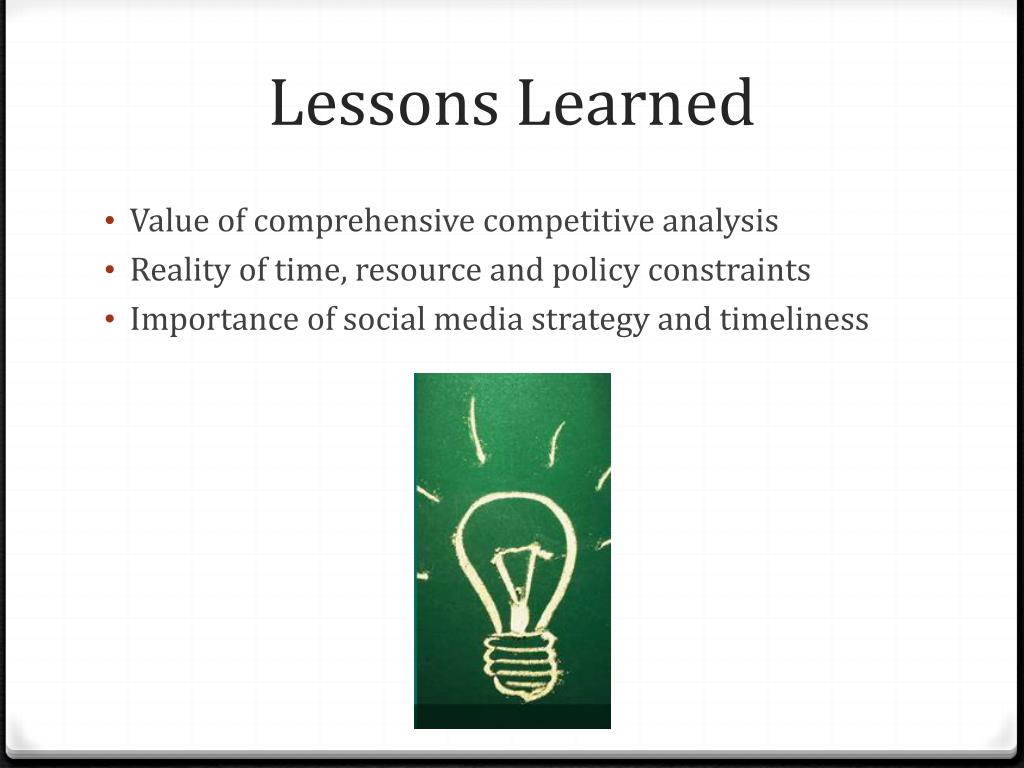 Lessons Learned

• Value of comprehensive competitive analysis
• Reality of time, resource and policy constraints
• Importance of social media strategy and timeliness